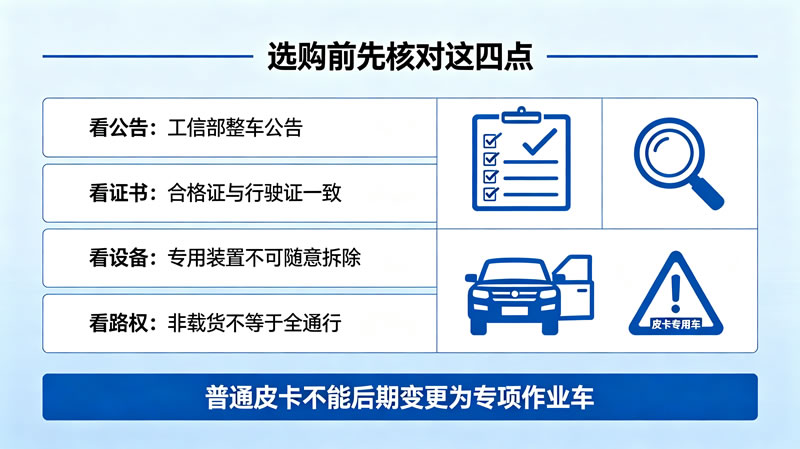 选购前先核对这四点

看公告：工信部整车公告

看证书：合格证与行驶证一致

看设备：专用装置不可随意拆除

看路权：非载货不等于全通行

皮卡专用车

普通皮卡不能后期变更为专项作业车